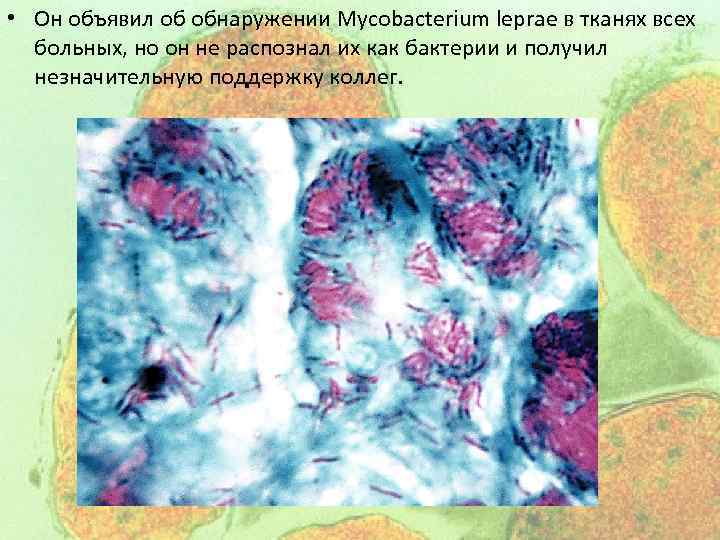 • Он объявил об обнаружении Mycobacterium leprae в тканях всех больных, но он не распознал их как бактерии и получил незначительную поддержку коллег.